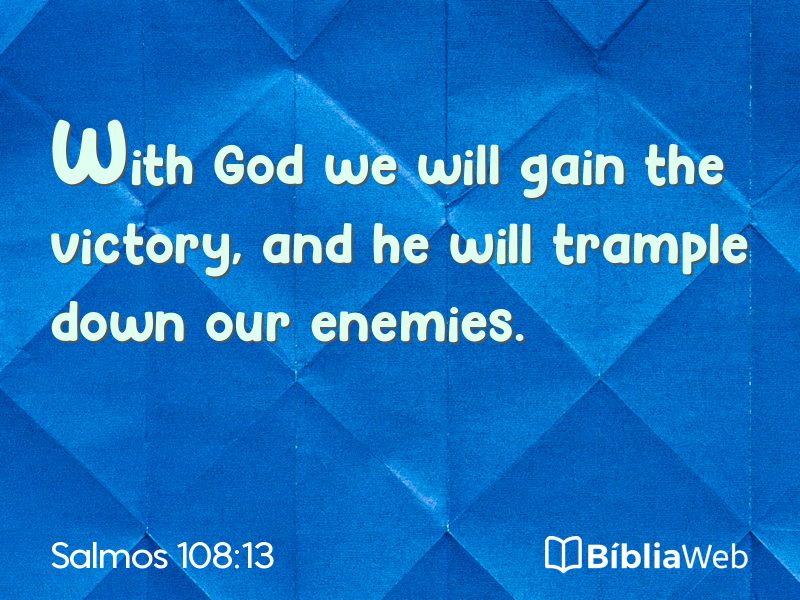 With God we will gain the victory, and he will trample down our enemies.

Salmos 108:13

BíbliaWeb